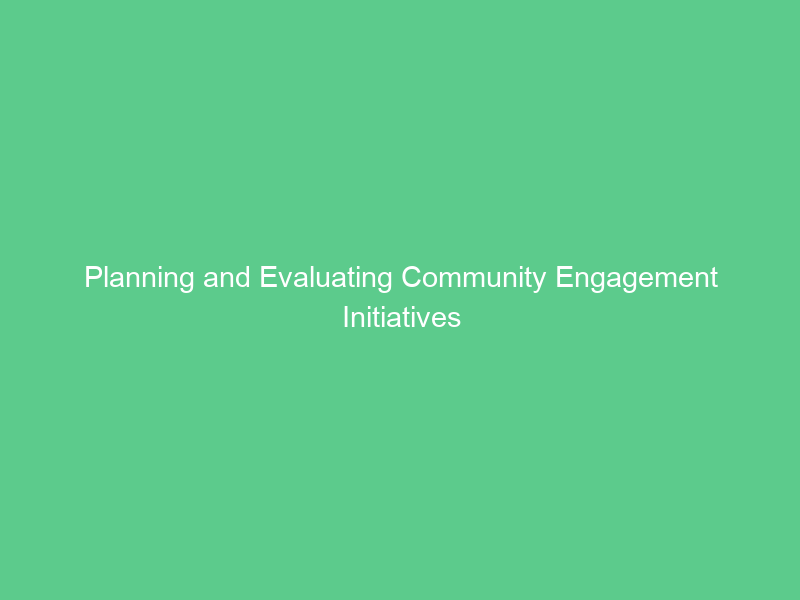 Planning and Evaluating Community Engagement Initiatives